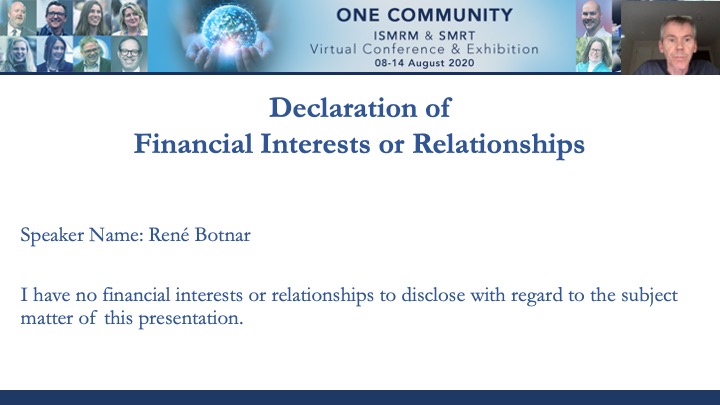 ONE COMMUNITY
ISMRM & SMRT
Virtual Conference & Exhibition
08-14 August 2020

Declaration of
Financial Interests or Relationships

Speaker Name: René Botnar

I have no financial interests or relationships to disclose with regard to the subject matter of this presentation.